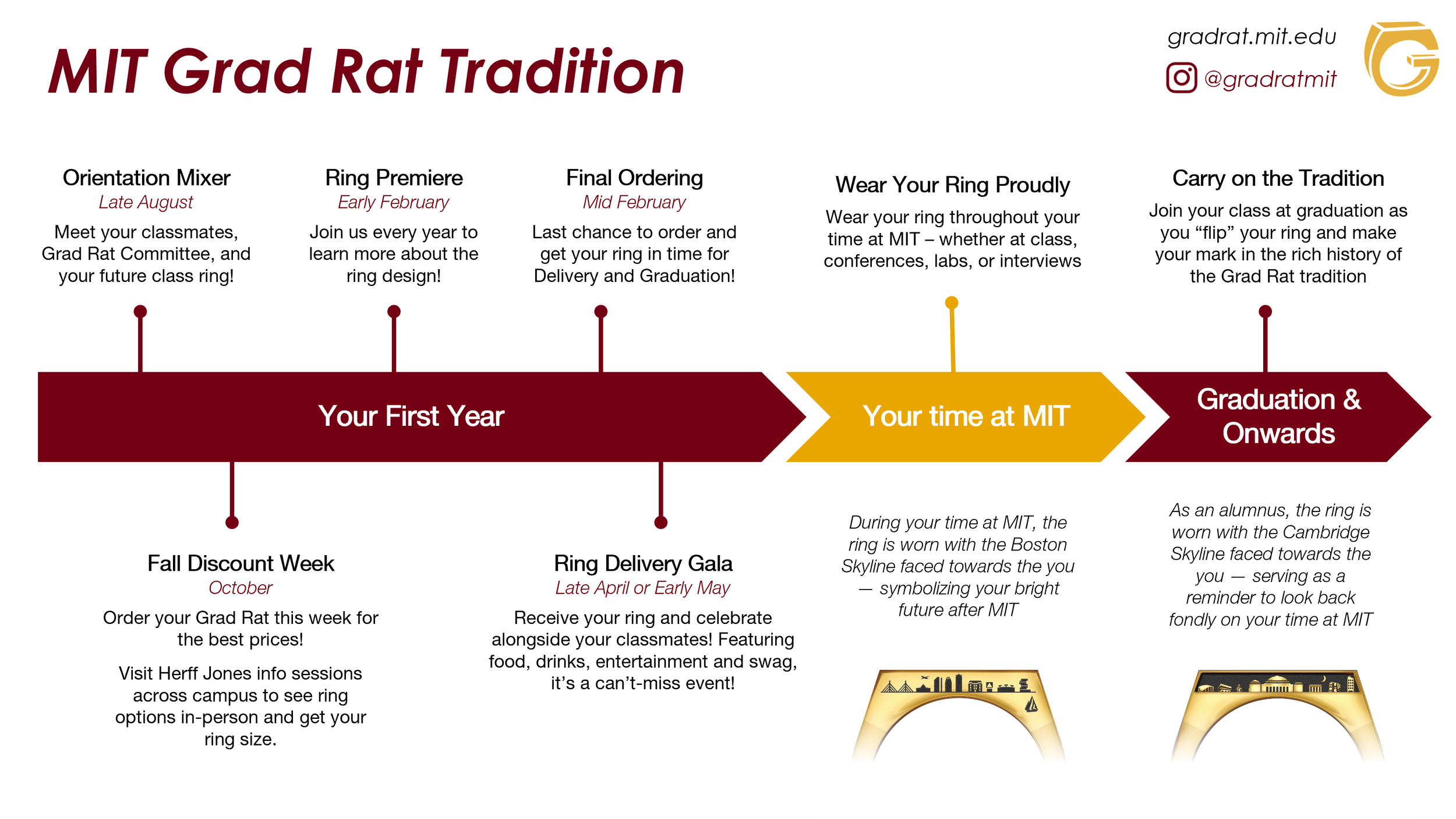 MIT Grad Rat Tradition

gradrat.mit.edu
@gradratmit

Orientation Mixer
Late August
Meet your classmates, Grad Rat Committee, and your future class ring!

Ring Premiere
Early February
Join us every year to learn more about the ring design!

Final Ordering
Mid February
Last chance to order and get your ring in time for Delivery and Graduation!

Wear Your Ring Proudly
Wear your ring throughout your time at MIT – whether at class, conferences, labs, or interviews

Carry on the Tradition
Join your class at graduation as you “flip” your ring and make your mark in the rich history of the Grad Rat tradition

Your First Year

Your time at MIT

Graduation & Onwards

Fall Discount Week
October
Order your Grad Rat this week for the best prices!

Visit Herff Jones info sessions across campus to see ring options in-person and get your ring size.

Ring Delivery Gala
Late April or Early May
Receive your ring and celebrate alongside your classmates! Featuring food, drinks, entertainment and swag, it’s a can’t-miss event!

During your time at MIT, the ring is worn with the Boston Skyline faced towards the you — symbolizing your bright future after MIT

As an alumnus, the ring is worn with the Cambridge Skyline faced towards the you — serving as a reminder to look back fondly on your time at MIT